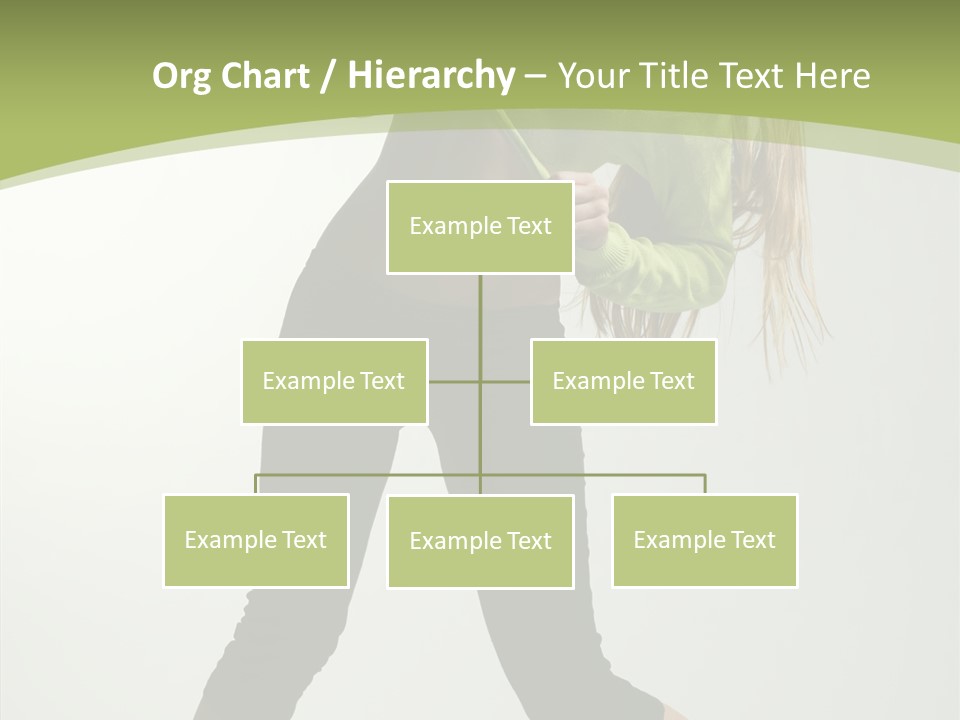 Org Chart / Hierarchy – Your Title Text Here

Example Text

Example Text

Example Text

Example Text

Example Text

Example Text